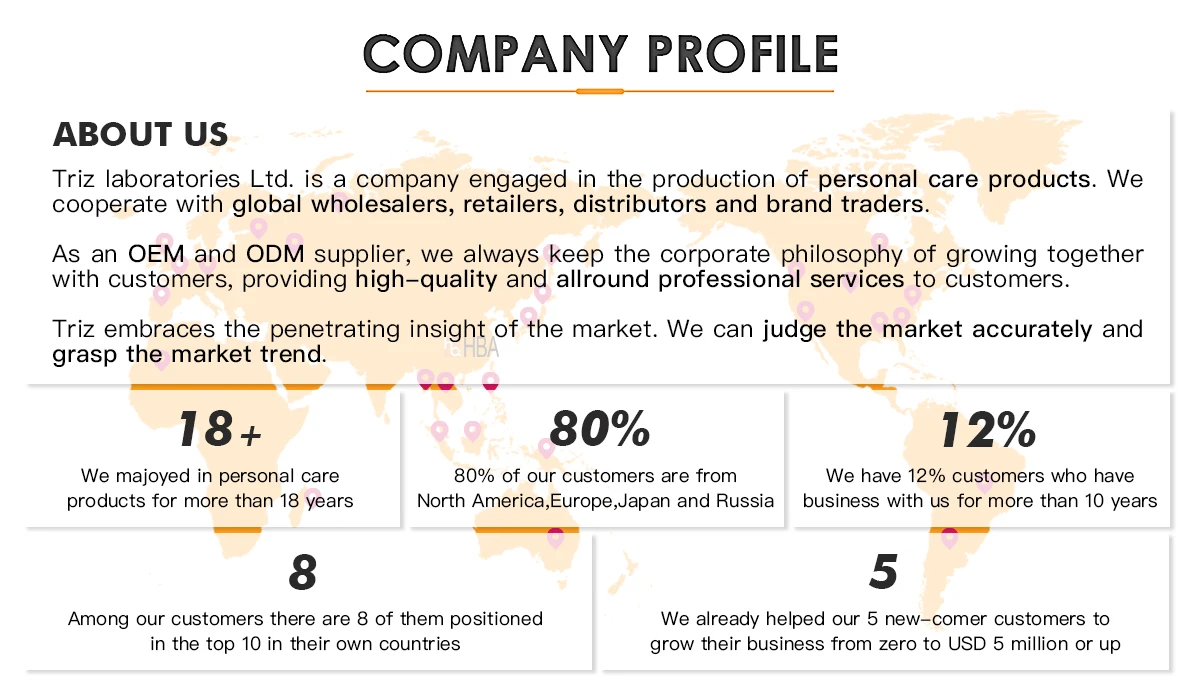 COMPANY PROFILE

ABOUT US

Triz laboratories Ltd. is a company engaged in the production of personal care products. We cooperate with global wholesalers, retailers, distributors and brand traders.

As an OEM and ODM supplier, we always keep the corporate philosophy of growing together with customers, providing high-quality and allround professional services to customers.

Triz embraces the penetrating insight of the market. We can judge the market accurately and grasp the market trend.

HBA

18+
We majoyed in personal care products for more than 18 years

80%
80% of our customers are from North America,Europe,Japan and Russia

12%
We have 12% customers who have business with us for more than 10 years

8
Among our customers there are 8 of them positioned in the top 10 in their own countries

5
We already helped our 5 new-comer customers to grow their business from zero to USD 5 million or up